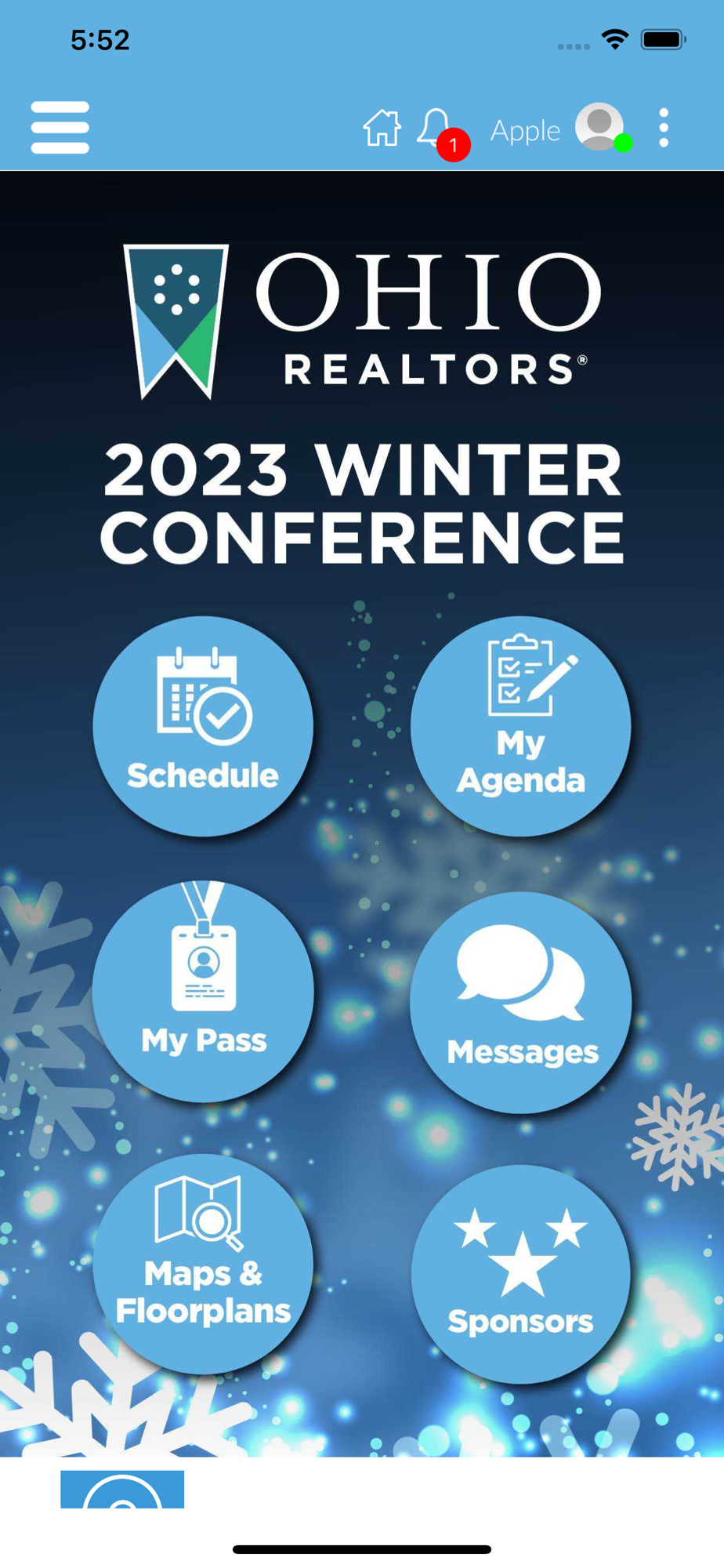 5:52

1 Apple

OHIO
REALTORS®

2023 WINTER
CONFERENCE

Schedule

My Agenda

My Pass

Messages

Maps & Floorplans

Sponsors